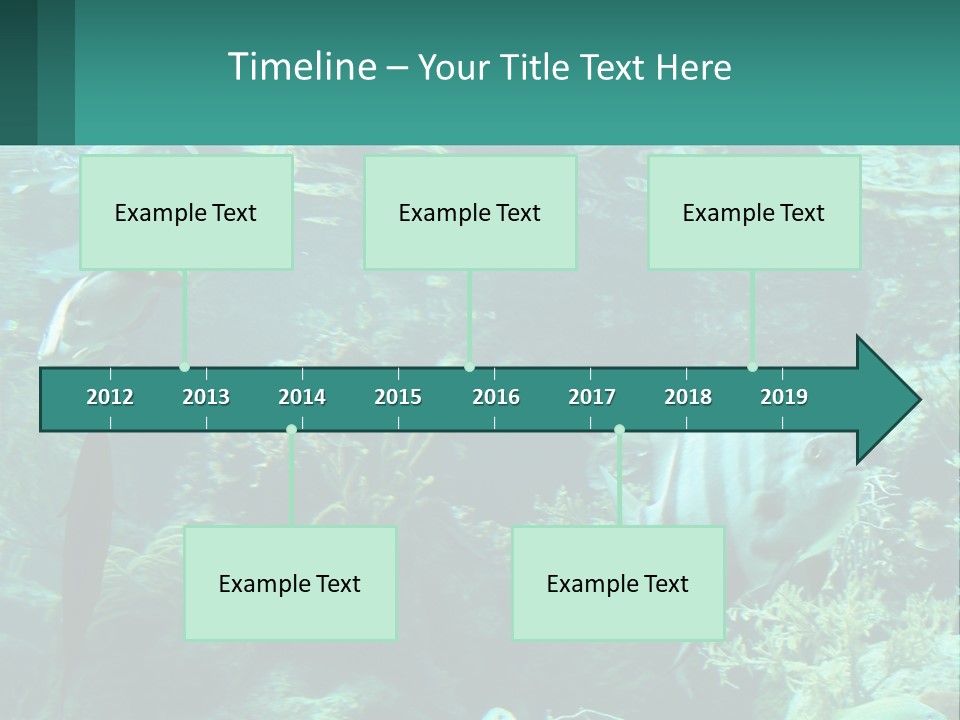 Timeline – Your Title Text Here

Example Text

Example Text

Example Text

2012 2013 2014 2015 2016 2017 2018 2019

Example Text

Example Text